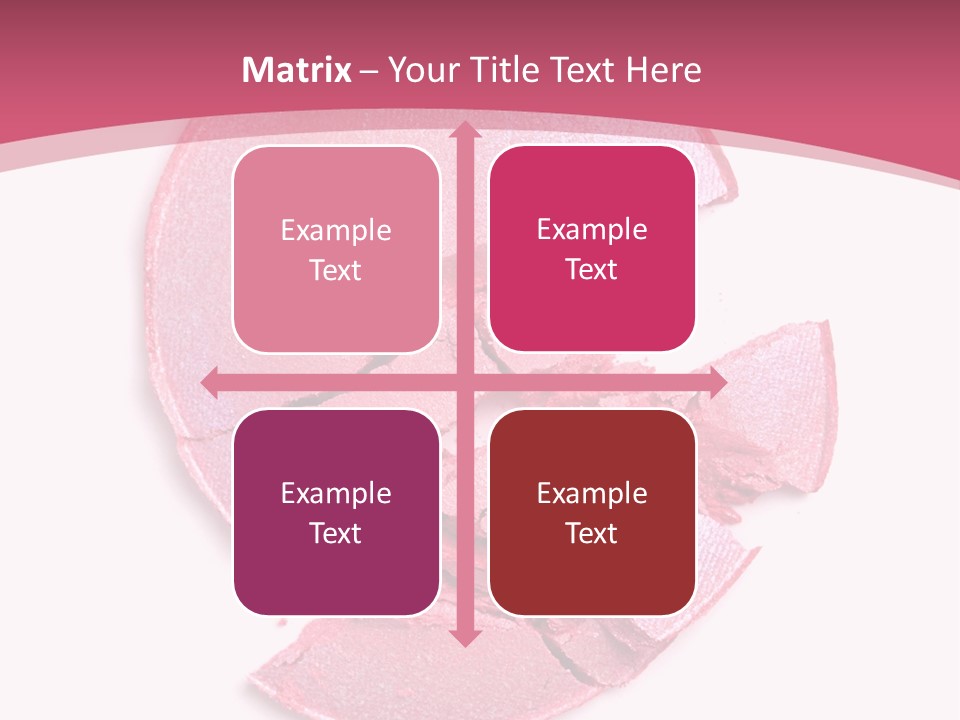 Matrix – Your Title Text Here

Example Text

Example Text

Example Text

Example Text